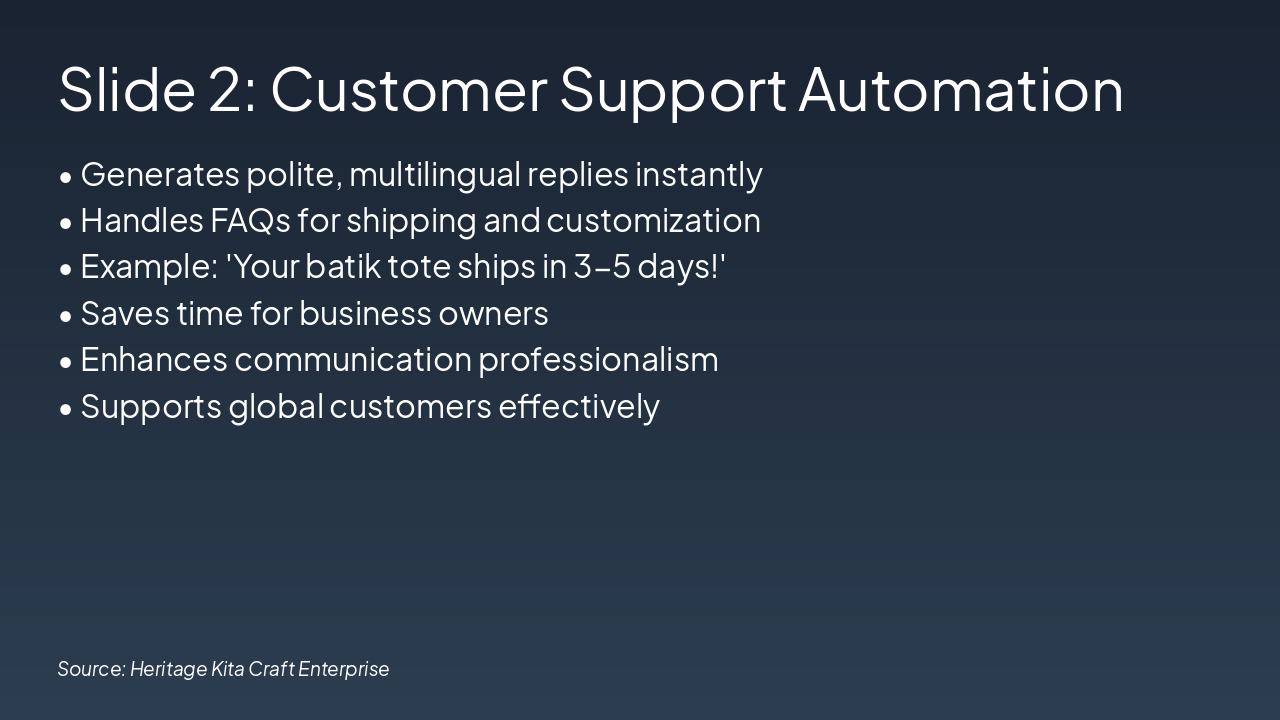 Slide 2: Customer Support Automation

• Generates polite, multilingual replies instantly
• Handles FAQs for shipping and customization
• Example: 'Your batik tote ships in 3–5 days!'
• Saves time for business owners
• Enhances communication professionalism
• Supports global customers effectively

Source: Heritage Kita Craft Enterprise